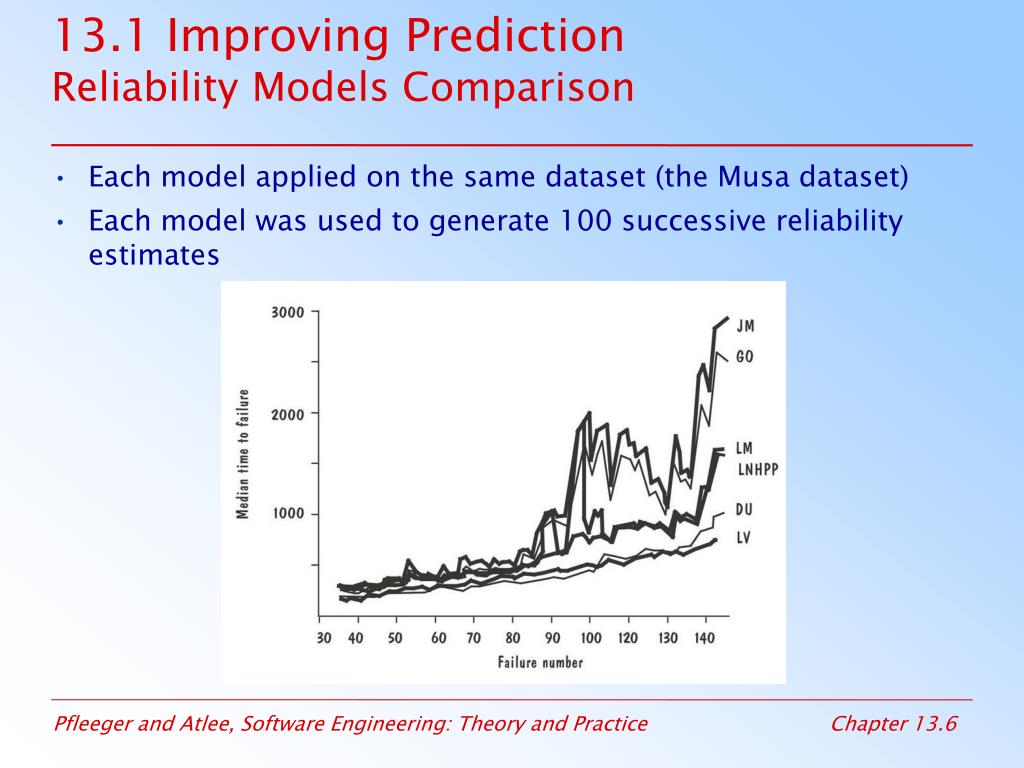 13.1 Improving Prediction
Reliability Models Comparison

• Each model applied on the same dataset (the Musa dataset)
• Each model was used to generate 100 successive reliability estimates

3000
2000
1000
Median time to failure
30 40 50 60 70 80 90 100 120 130 140
Failure number
JM
GO
LM
LNHPP
DU
LV

Pfleeger and Atlee, Software Engineering: Theory and Practice
Chapter 13.6